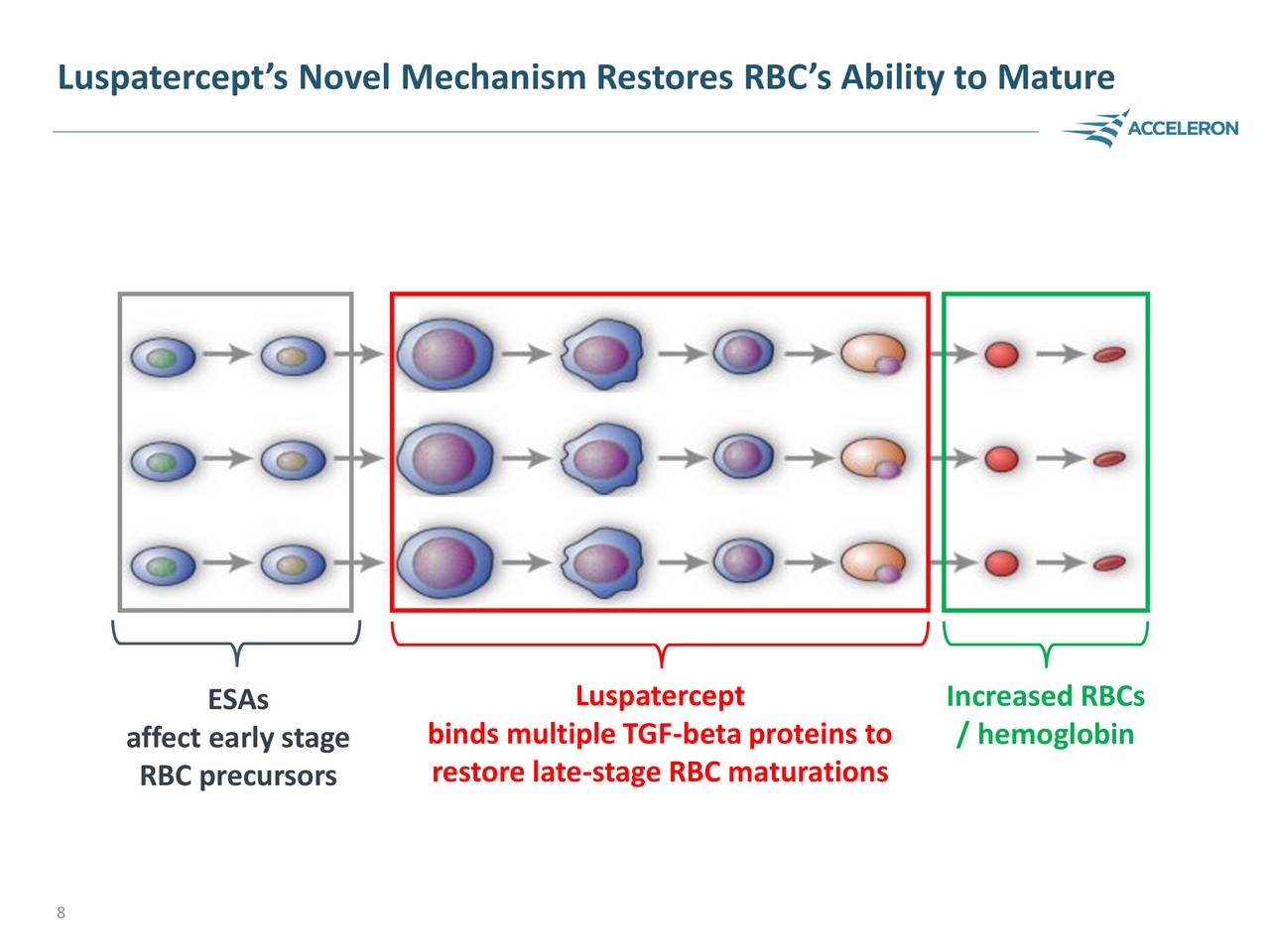 Luspatercept's Novel Mechanism Restores RBC's Ability to Mature

ACCELERON

ESAs
affect early stage
RBC precursors

Luspatercept
binds multiple TGF-beta proteins to
restore late-stage RBC maturations

Increased RBCs
/ hemoglobin

8